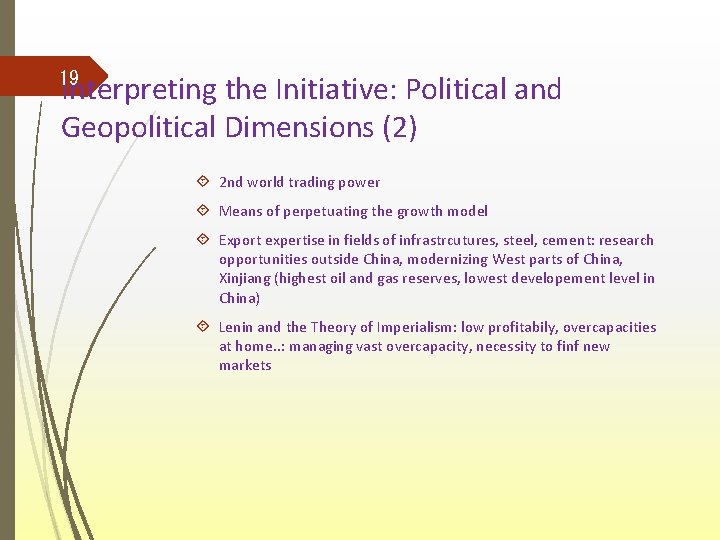 19

Interpreting the Initiative: Political and Geopolitical Dimensions (2)

2nd world trading power

Means of perpetuating the growth model

Export expertise in fields of infrastrcutures, steel, cement: research opportunities outside China, modernizing West parts of China, Xinjiang (highest oil and gas reserves, lowest developement level in China)

Lenin and the Theory of Imperialism: low profitabily, overcapacities at home..: managing vast overcapacity, necessity to finf new markets